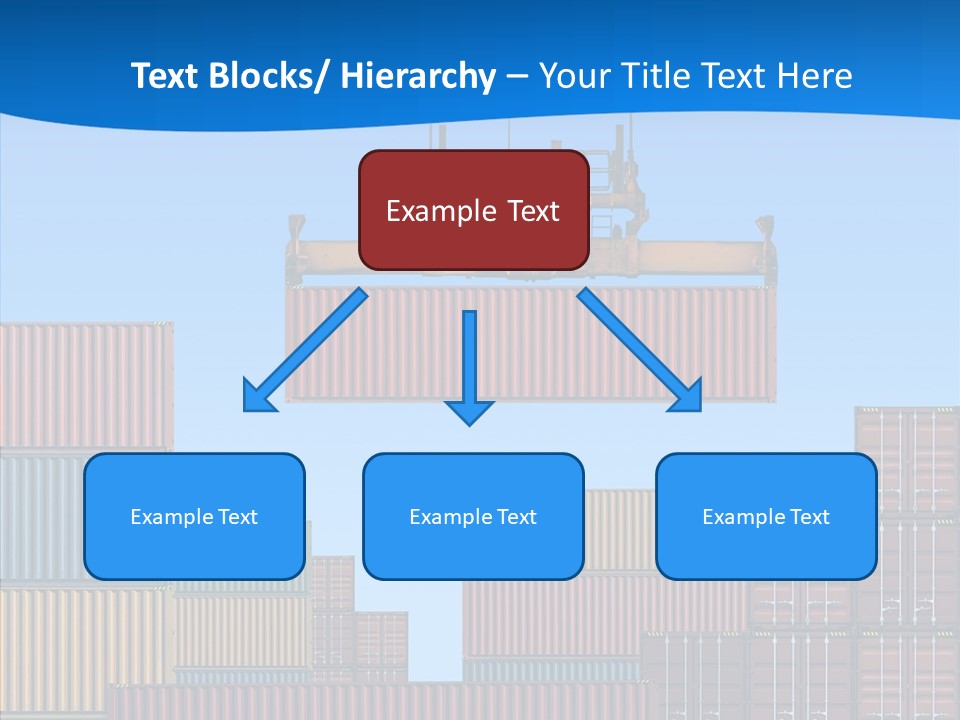 Text Blocks/ Hierarchy – Your Title Text Here

Example Text

Example Text

Example Text

Example Text